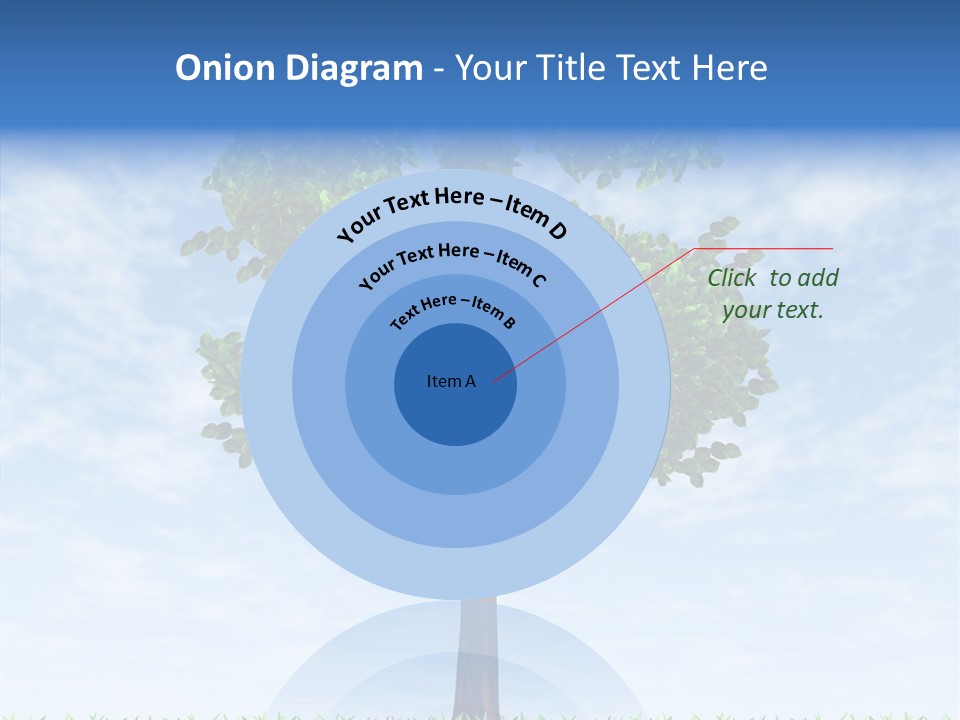 Onion Diagram - Your Title Text Here

Your Text Here – Item D

Your Text Here – Item C

Text Here – Item B

Item A

Click to add your text.